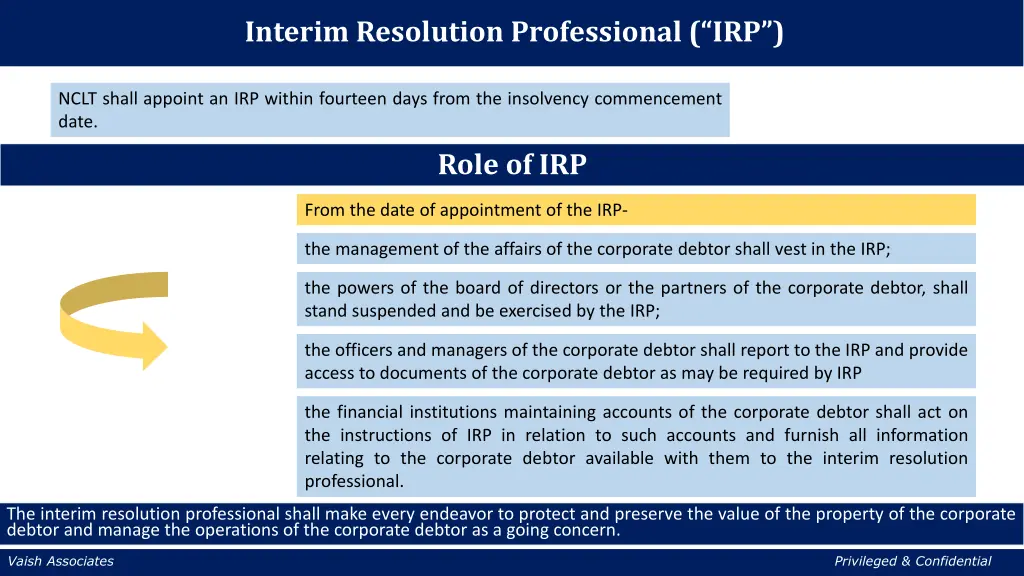 Interim Resolution Professional (“IRP”)

NCLT shall appoint an IRP within fourteen days from the insolvency commencement date.

Role of IRP

From the date of appointment of the IRP-

the management of the affairs of the corporate debtor shall vest in the IRP;

the powers of the board of directors or the partners of the corporate debtor, shall stand suspended and be exercised by the IRP;

the officers and managers of the corporate debtor shall report to the IRP and provide access to documents of the corporate debtor as may be required by IRP

the financial institutions maintaining accounts of the corporate debtor shall act on the instructions of IRP in relation to such accounts and furnish all information relating to the corporate debtor available with them to the interim resolution professional.

The interim resolution professional shall make every endeavor to protect and preserve the value of the property of the corporate debtor and manage the operations of the corporate debtor as a going concern.

Vaish Associates

Privileged & Confidential